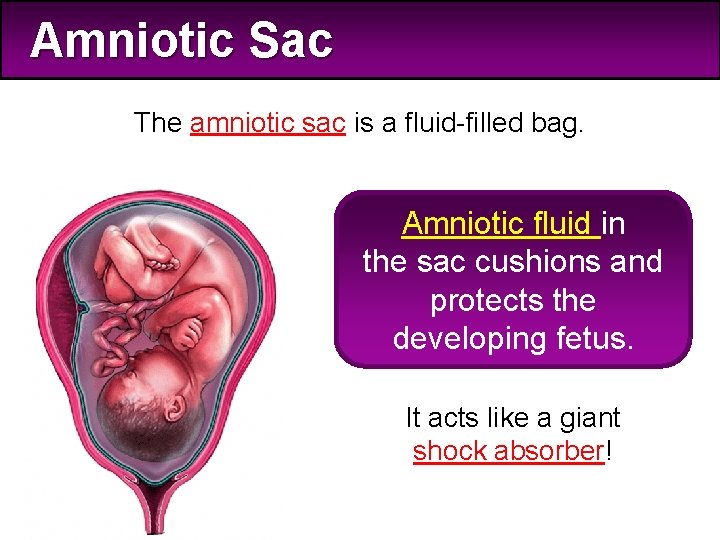 Amniotic Sac

The amniotic sac is a fluid-filled bag.

Amniotic fluid in the sac cushions and protects the developing fetus.

It acts like a giant shock absorber!